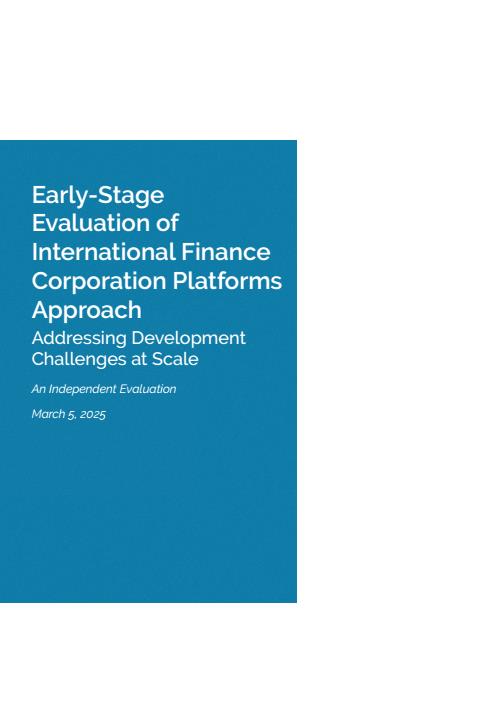 Early-Stage Evaluation of International Finance Corporation Platforms Approach

Addressing Development Challenges at Scale

An Independent Evaluation

March 5, 2025